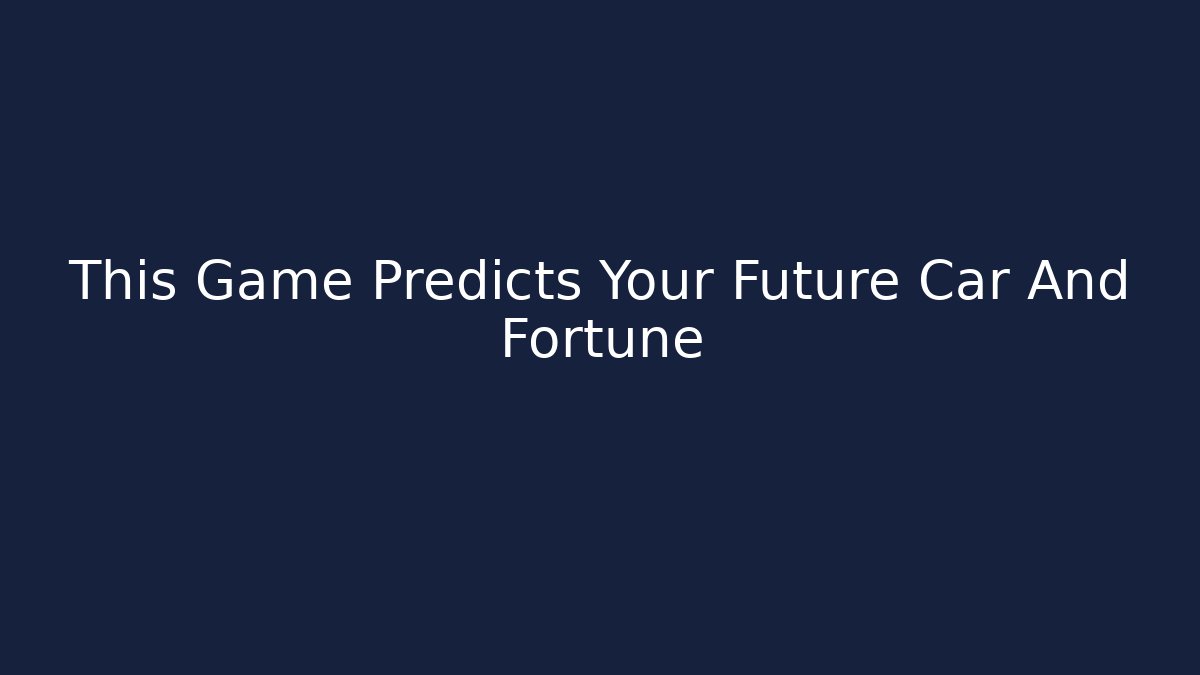 This Game Predicts Your Future Car And Fortune